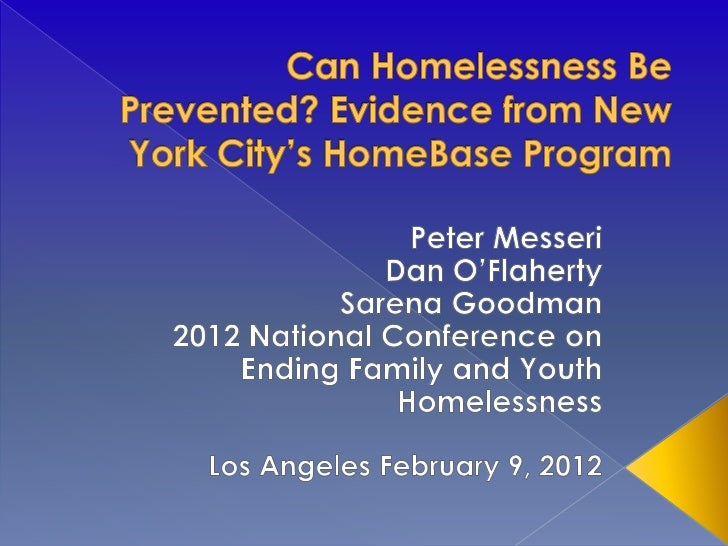 Can Homelessness Be Prevented? Evidence from New York City's HomeBase Program

Peter Messeri
Dan O'Flaherty
Sarena Goodman
2012 National Conference on Ending Family and Youth Homelessness

Los Angeles February 9, 2012